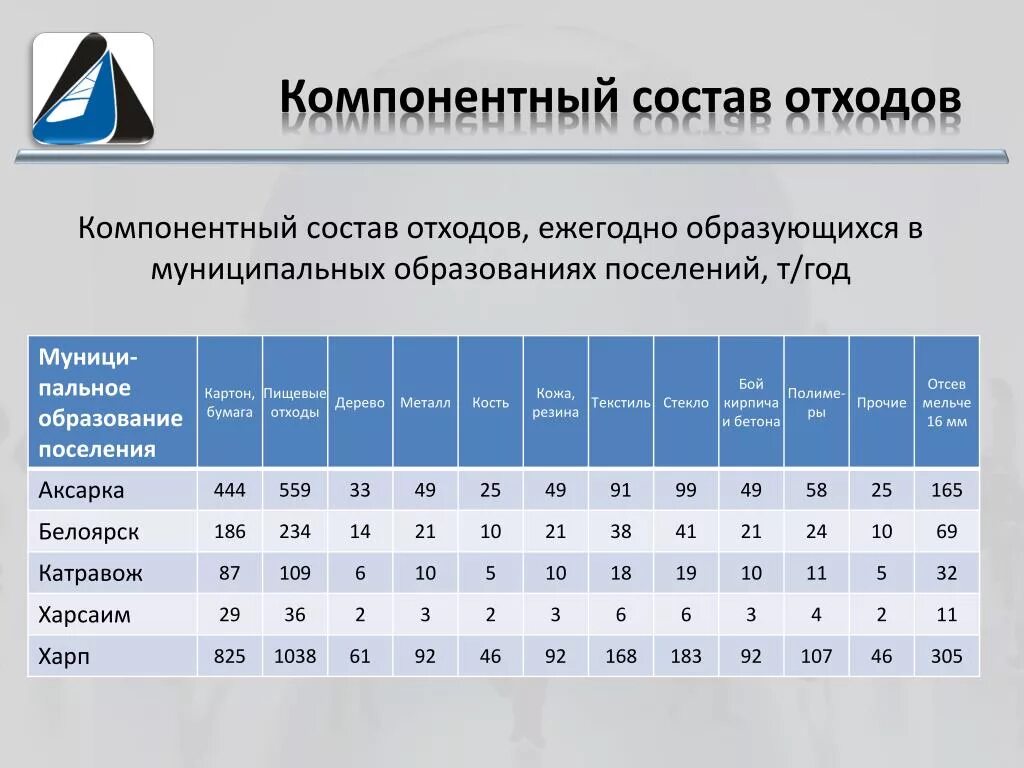 Компонентный состав отходов

Компонентный состав отходов, ежегодно образующихся в муниципальных образованиях поселений, т/год

| Муниципальное образование поселения | Картон, бумага | Пищевые отходы | Дерево | Металл | Кость | Кожа, резина | Текстиль | Стекло | Бой кирпича и бетона | Полимеры | Прочие | Отсев мельче 16 мм |
|---|---|---|---|---|---|---|---|---|---|---|---|---|
| Аксарка | 444 | 559 | 33 | 49 | 25 | 49 | 91 | 99 | 49 | 58 | 25 | 165 |
| Белоярск | 186 | 234 | 14 | 21 | 10 | 21 | 38 | 41 | 21 | 24 | 10 | 69 |
| Катравож | 87 | 109 | 6 | 10 | 5 | 10 | 18 | 19 | 10 | 11 | 5 | 32 |
| Харсаим | 29 | 36 | 2 | 3 | 2 | 3 | 6 | 6 | 3 | 4 | 2 | 11 |
| Харп | 825 | 1038 | 61 | 92 | 46 | 92 | 168 | 183 | 92 | 107 | 46 | 305 |